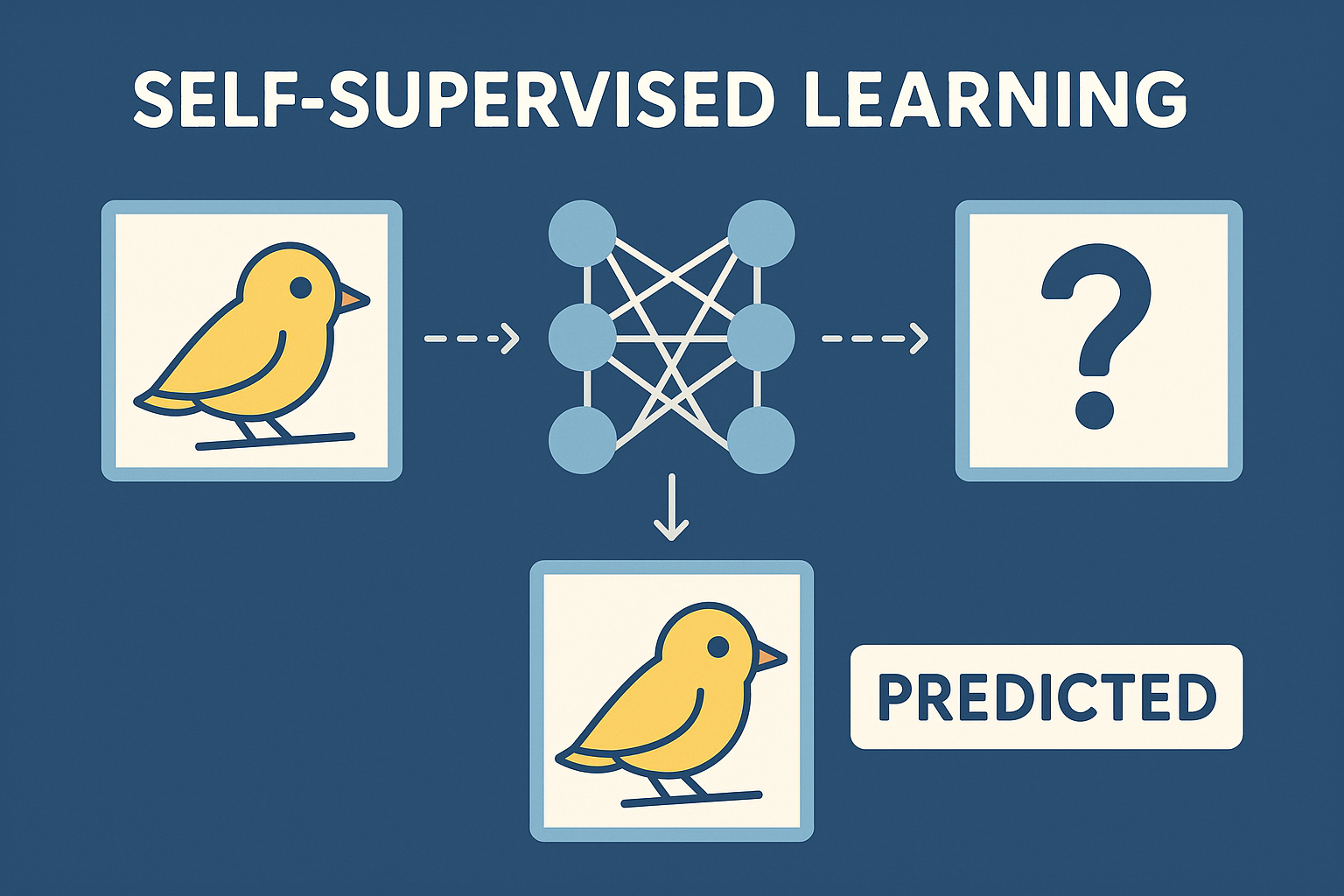 SELF-SUPERVISED LEARNING

?

PREDICTED